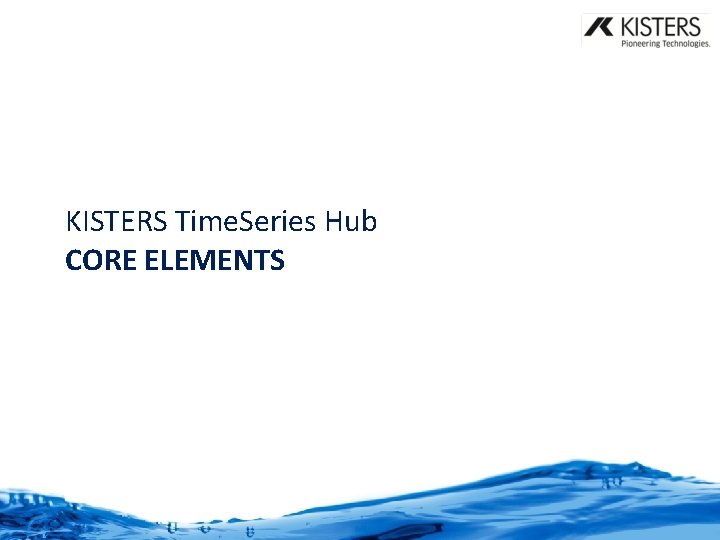 KISTERS
Pioneering Technologies.

KISTERS TimeSeries Hub
CORE ELEMENTS